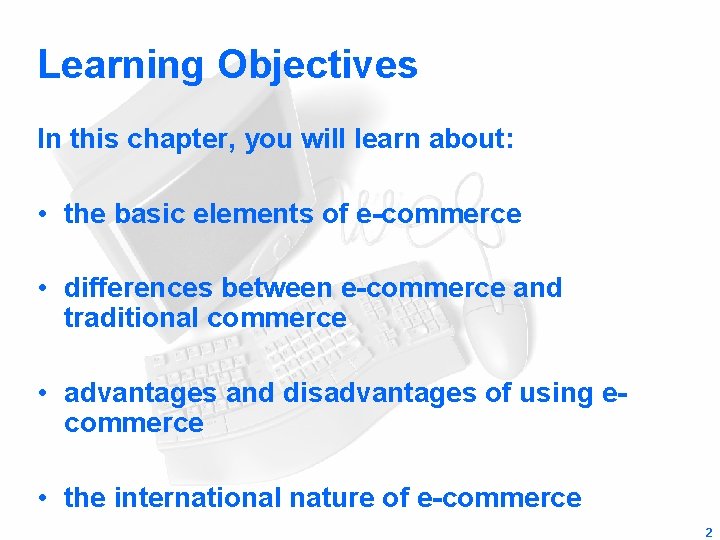 Learning Objectives

In this chapter, you will learn about:

• the basic elements of e-commerce

• differences between e-commerce and traditional commerce

• advantages and disadvantages of using e-commerce

• the international nature of e-commerce

2